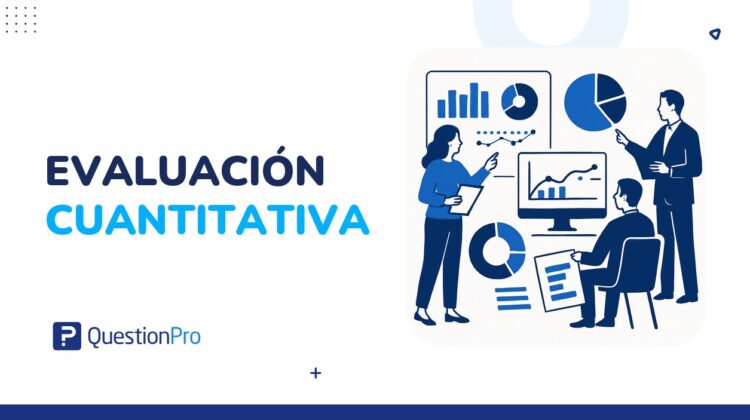 EVALUACIÓN
CUANTITATIVA

QuestionPro